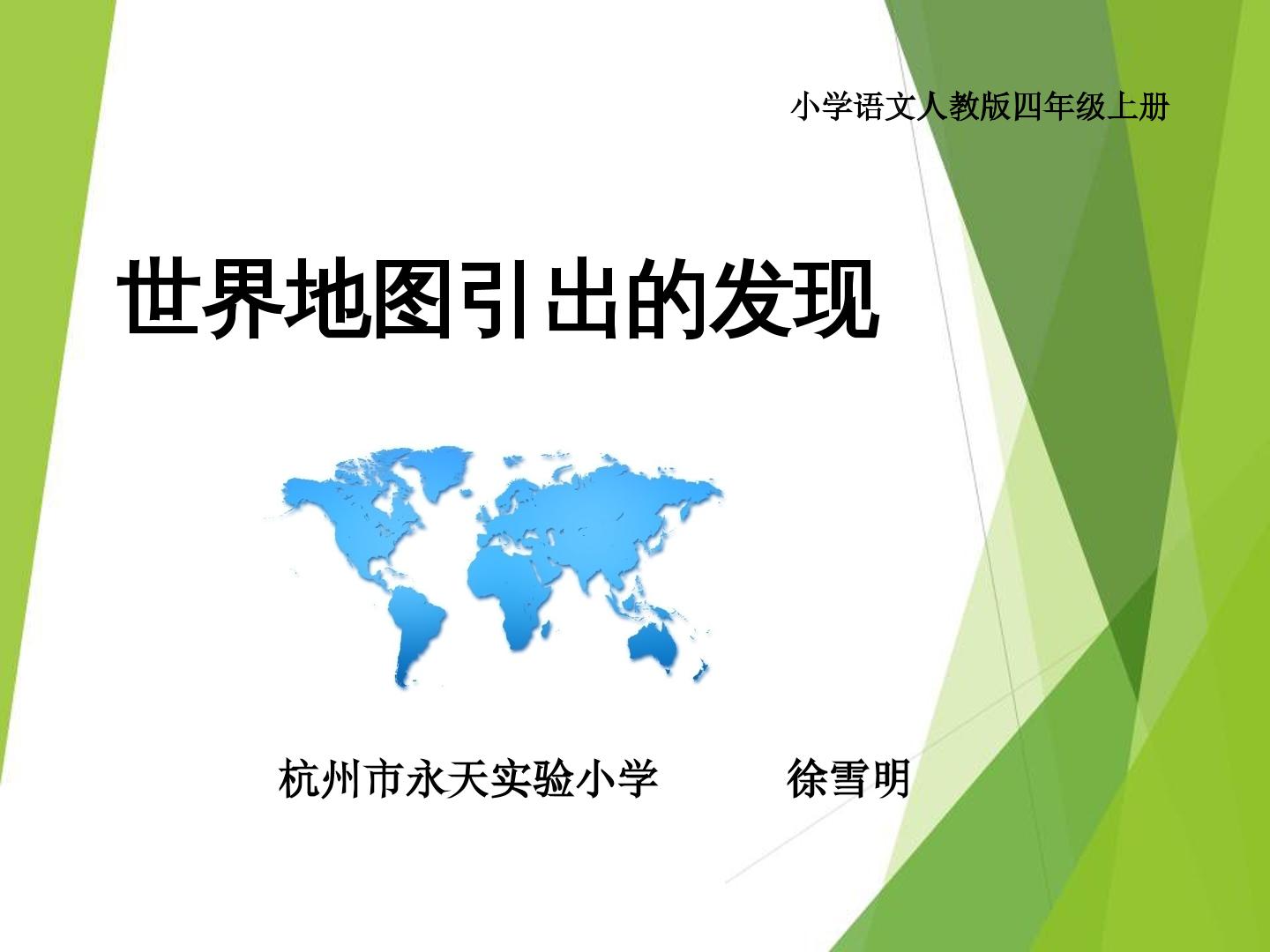 小学语文人教版四年级上册

世界地图引出的发现

杭州市永天实验小学　　徐雪明